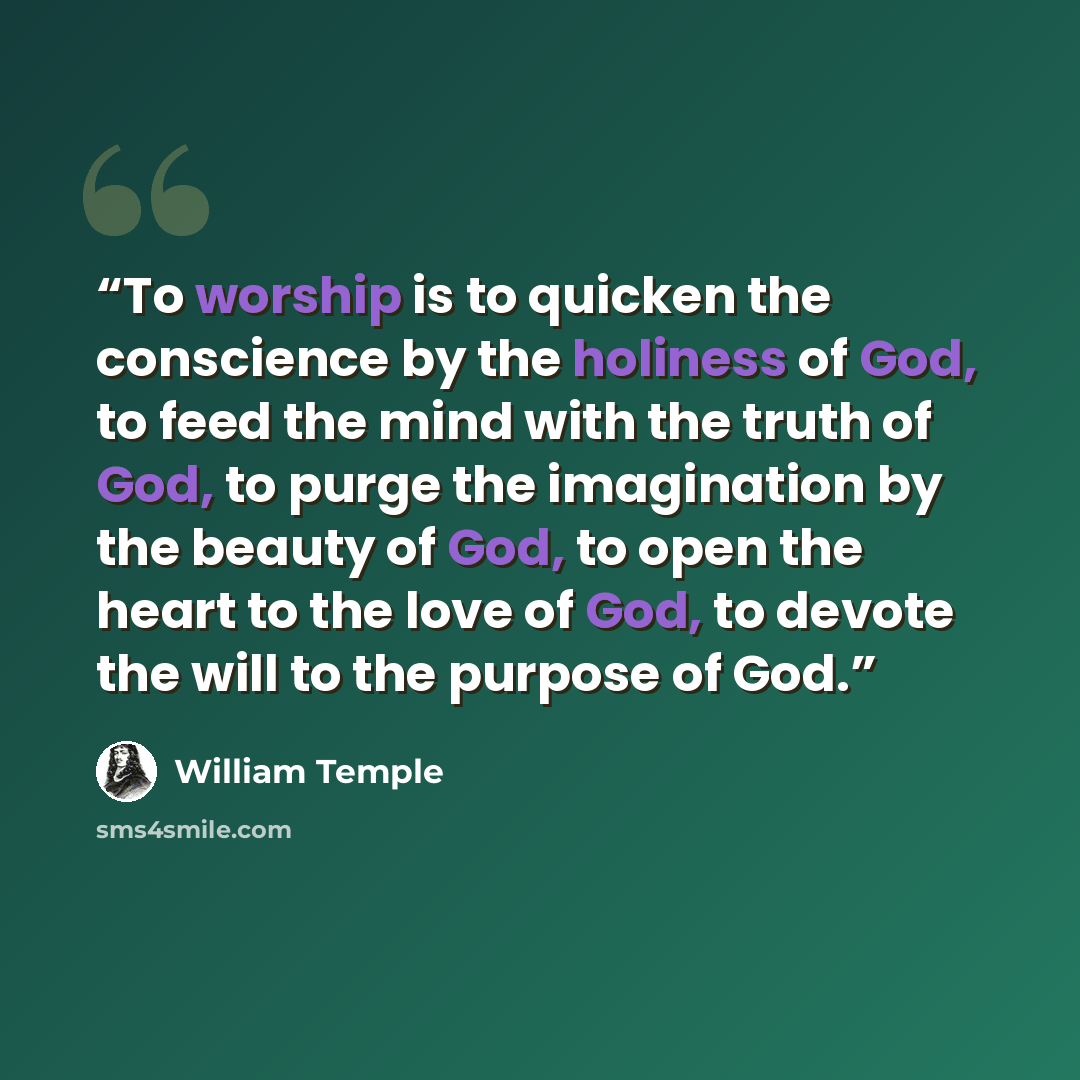 "To worship is to quicken the conscience by the holiness of God, to feed the mind with the truth of God, to purge the imagination by the beauty of God, to open the heart to the love of God, to devote the will to the purpose of God."

William Temple

sms4smile.com